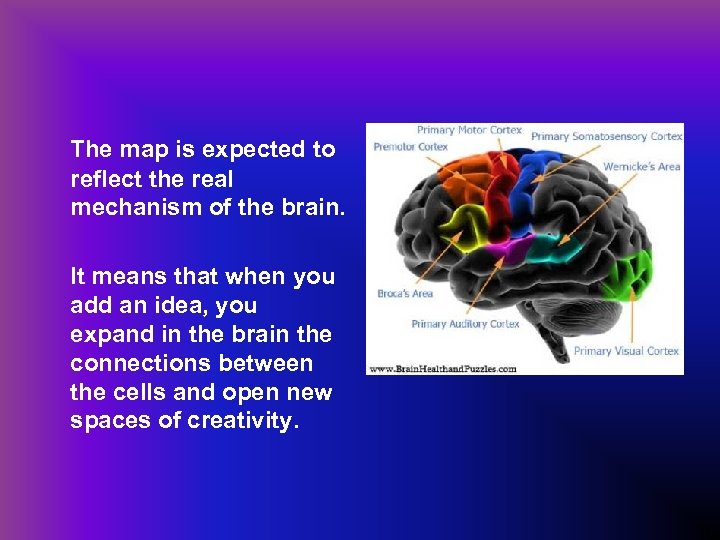 The map is expected to reflect the real mechanism of the brain.

It means that when you add an idea, you expand in the brain the connections between the cells and open new spaces of creativity.

Primary Motor Cortex
Premotor Cortex
Primary Somatosensory Cortex
Wernicke's Area
Broca's Area
Primary Auditory Cortex
Primary Visual Cortex
www.BrainHealthandPuzzles.com